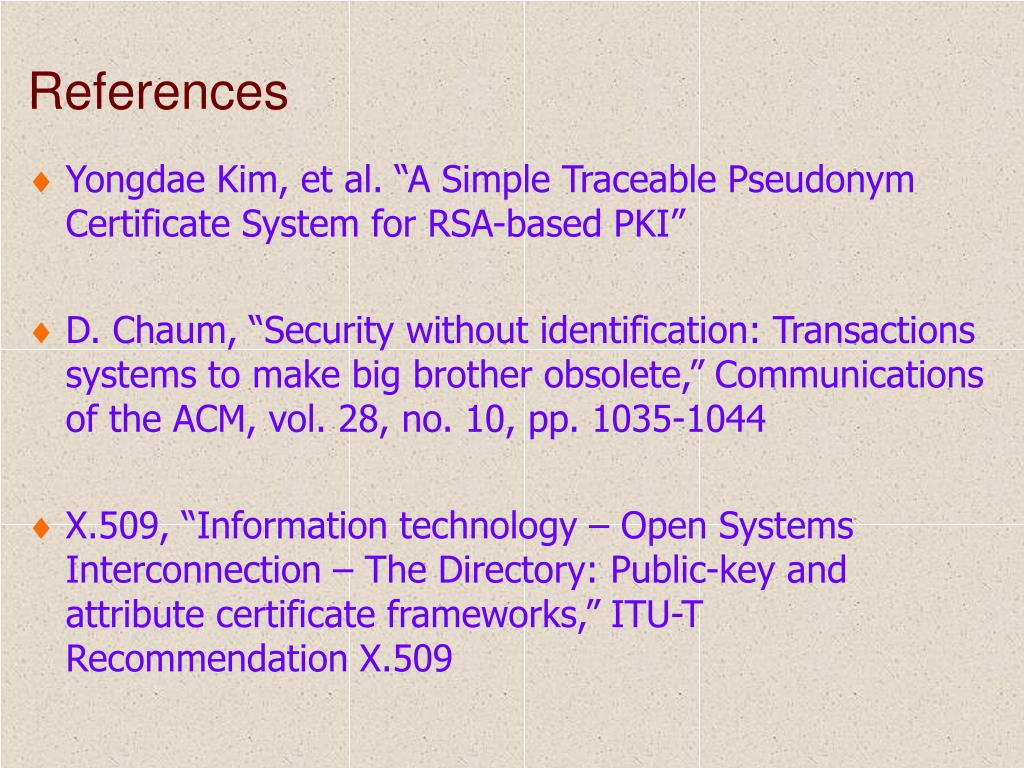 References

♦ Yongdae Kim, et al. “A Simple Traceable Pseudonym Certificate System for RSA-based PKI”

♦ D. Chaum, “Security without identification: Transactions systems to make big brother obsolete,” Communications of the ACM, vol. 28, no. 10, pp. 1035-1044

♦ X.509, “Information technology – Open Systems Interconnection – The Directory: Public-key and attribute certificate frameworks,” ITU-T Recommendation X.509